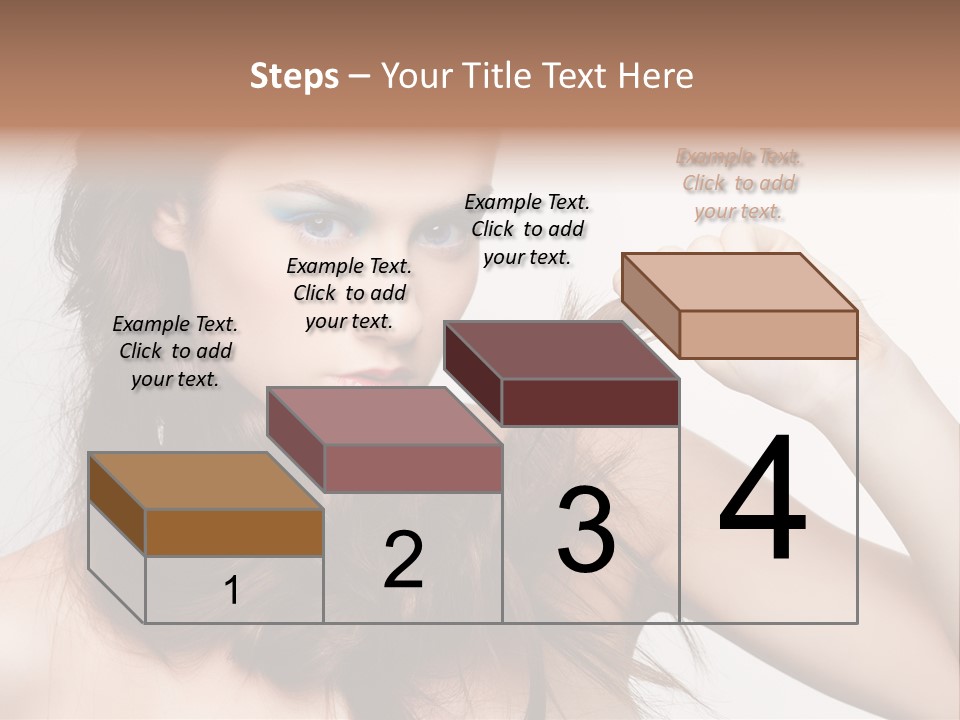 Steps – Your Title Text Here

Example Text. Click to add your text.

Example Text. Click to add your text.

Example Text. Click to add your text.

Example Text. Click to add your text.

1

2

3

4